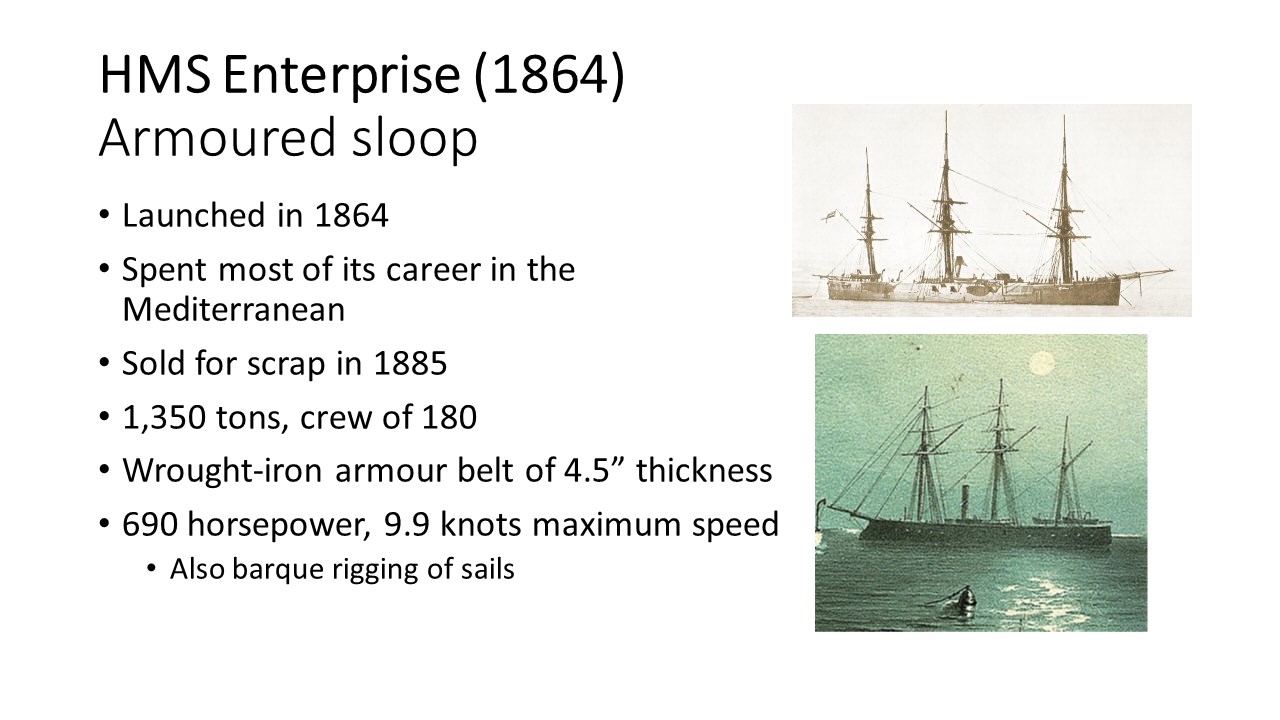 HMS Enterprise (1864)
Armoured sloop

• Launched in 1864
• Spent most of its career in the Mediterranean
• Sold for scrap in 1885
• 1,350 tons, crew of 180
• Wrought-iron armour belt of 4.5” thickness
• 690 horsepower, 9.9 knots maximum speed
  • Also barque rigging of sails